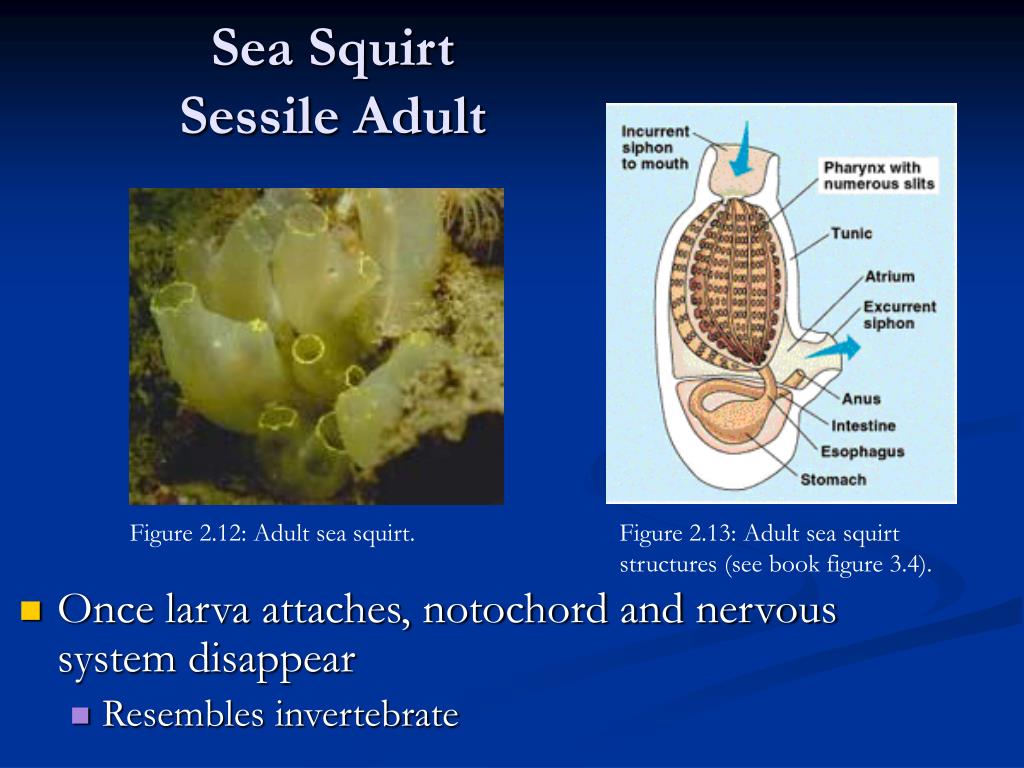 Sea Squirt
Sessile Adult

Incurrent siphon to mouth
Pharynx with numerous slits
Tunic
Atrium
Excurrent siphon
Anus
Intestine
Esophagus
Stomach

Figure 2.12: Adult sea squirt.

Figure 2.13: Adult sea squirt structures (see book figure 3.4).

Once larva attaches, notochord and nervous system disappear

Resembles invertebrate